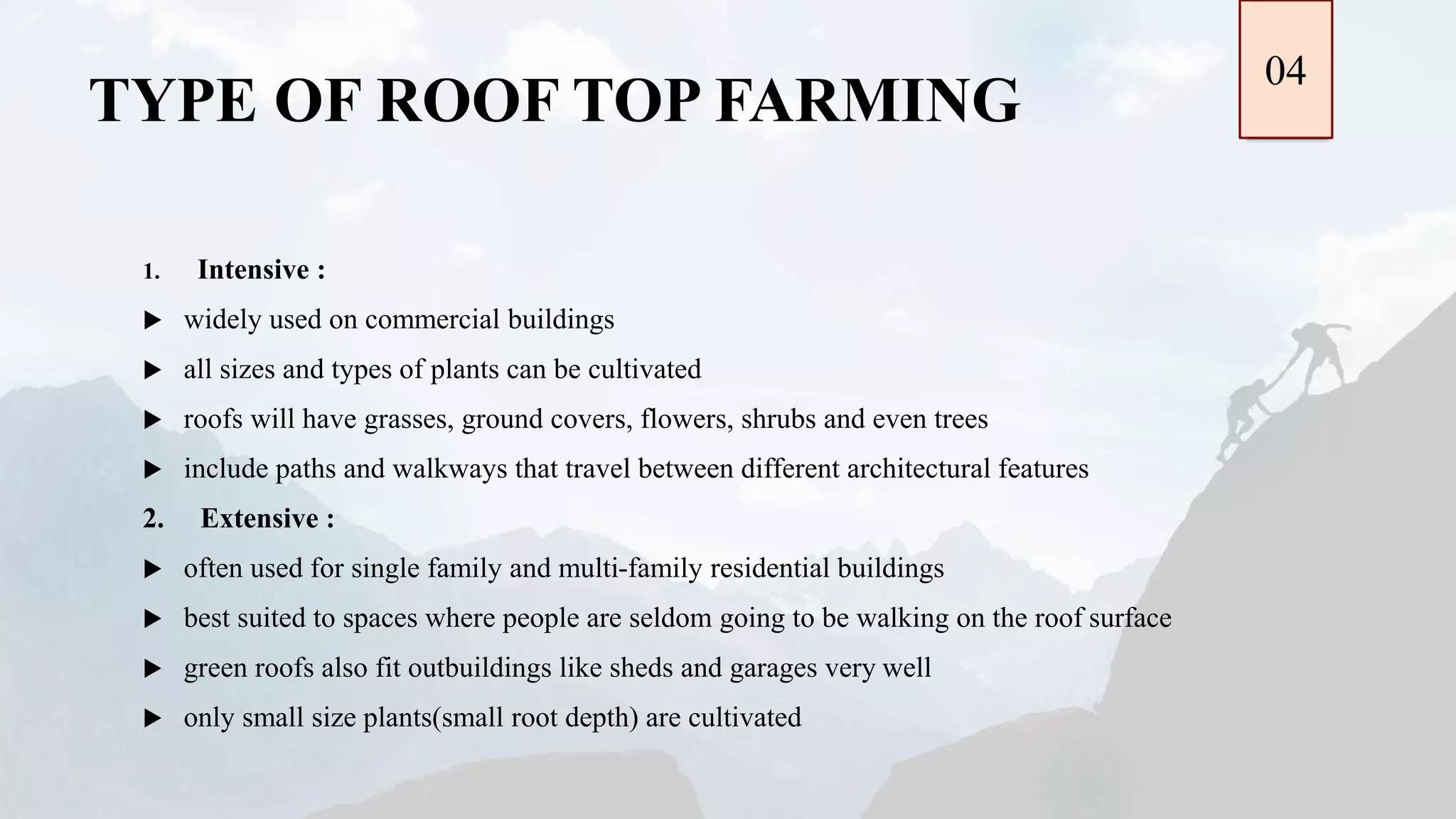 TYPE OF ROOF TOP FARMING

04

1. Intensive :
▶ widely used on commercial buildings
▶ all sizes and types of plants can be cultivated
▶ roofs will have grasses, ground covers, flowers, shrubs and even trees
▶ include paths and walkways that travel between different architectural features

2. Extensive :
▶ often used for single family and multi-family residential buildings
▶ best suited to spaces where people are seldom going to be walking on the roof surface
▶ green roofs also fit outbuildings like sheds and garages very well
▶ only small size plants(small root depth) are cultivated